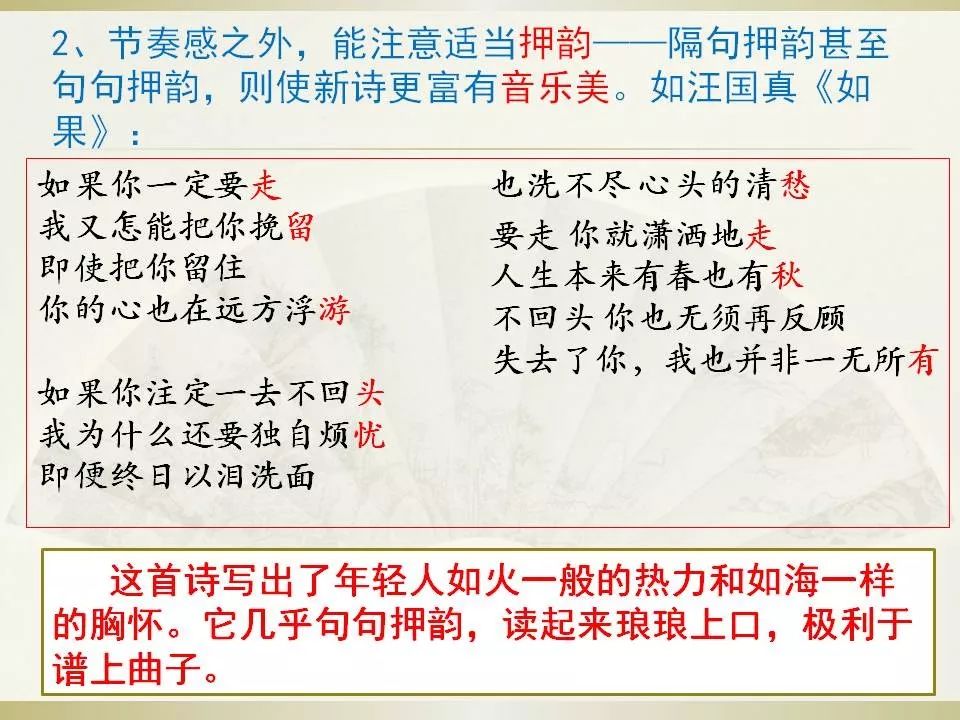 2、节奏感之外，能注意适当押韵——隔句押韵甚至句句押韵，则使新诗更富有音乐美。如汪国真《如果》：

如果你一定要走
我又怎能把你挽留
即使把你留住
你的心也在远方浮游

如果你注定一去不回头
我为什么还要独自烦忧
即便终日以泪洗面
也洗不尽心头的清愁

要走 你就潇洒地走
人生本来有春也有秋
不回头 你也无须再反顾
失去了你，我也并非一无所有

这首诗写出了年轻人如火一般的热力和如海一样的胸怀。它几乎句句押韵，读起来琅琅上口，极利于谱上曲子。